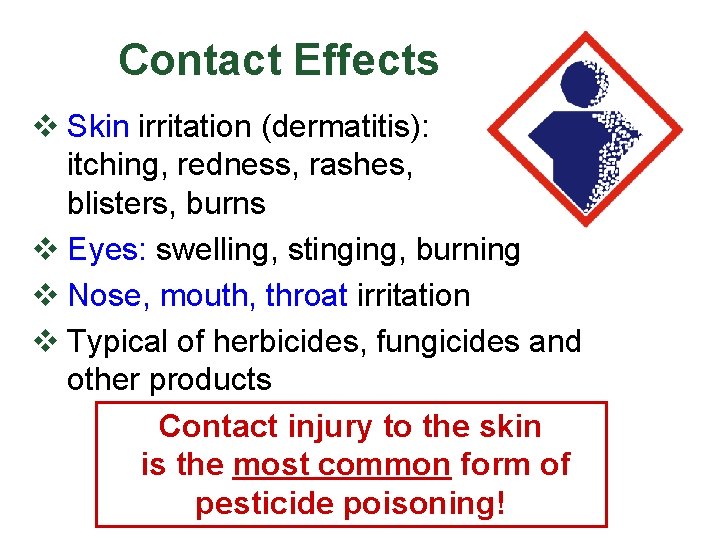 Contact Effects

❖ Skin irritation (dermatitis): itching, redness, rashes, blisters, burns

❖ Eyes: swelling, stinging, burning

❖ Nose, mouth, throat irritation

❖ Typical of herbicides, fungicides and other products

Contact injury to the skin is the most common form of pesticide poisoning!